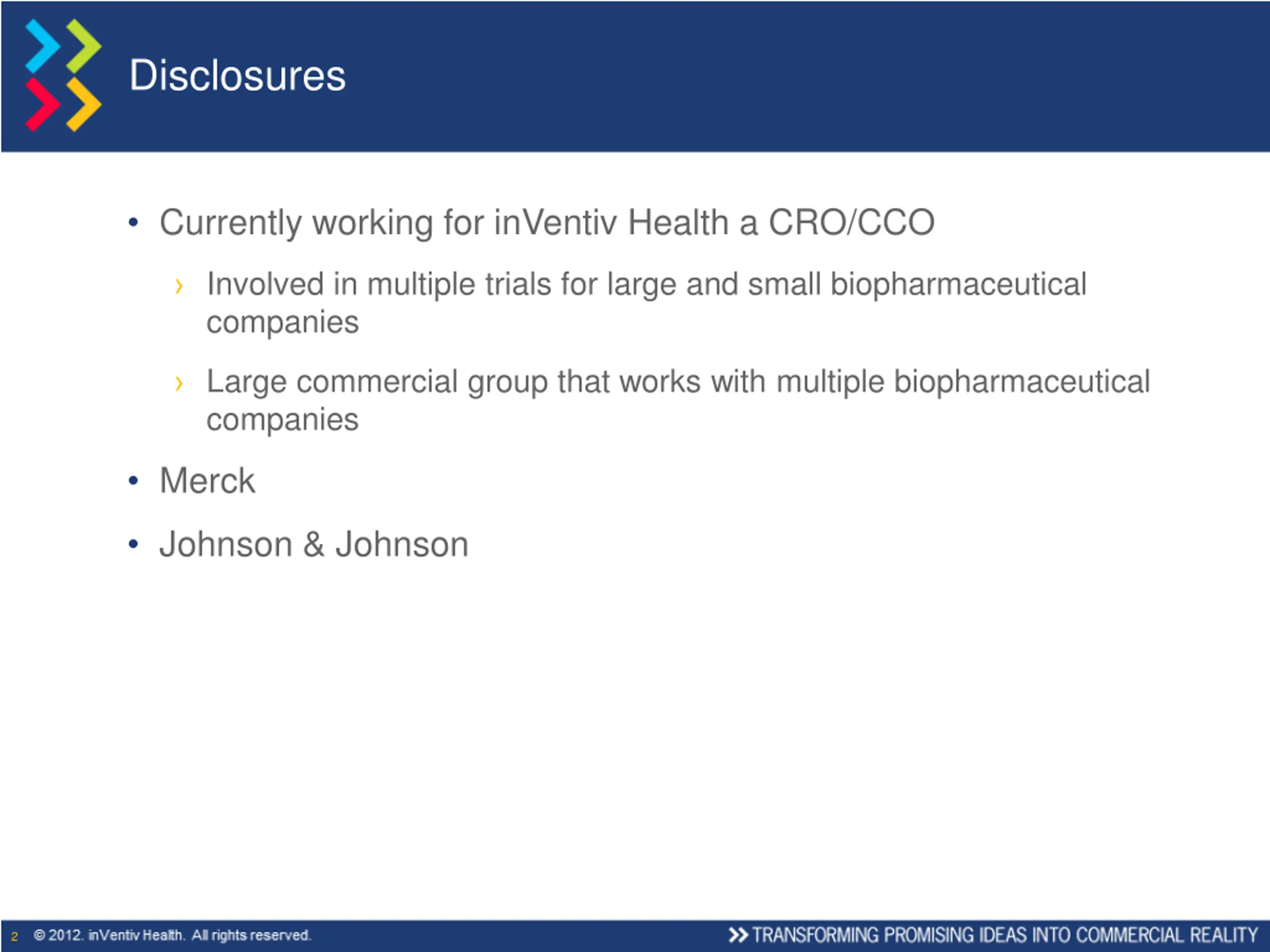 Disclosures

• Currently working for inVentiv Health a CRO/CCO

› Involved in multiple trials for large and small biopharmaceutical companies

› Large commercial group that works with multiple biopharmaceutical companies

• Merck

• Johnson & Johnson

2 © 2012. inVentiv Health. All rights reserved.

>> TRANSFORMING PROMISING IDEAS INTO COMMERCIAL REALITY